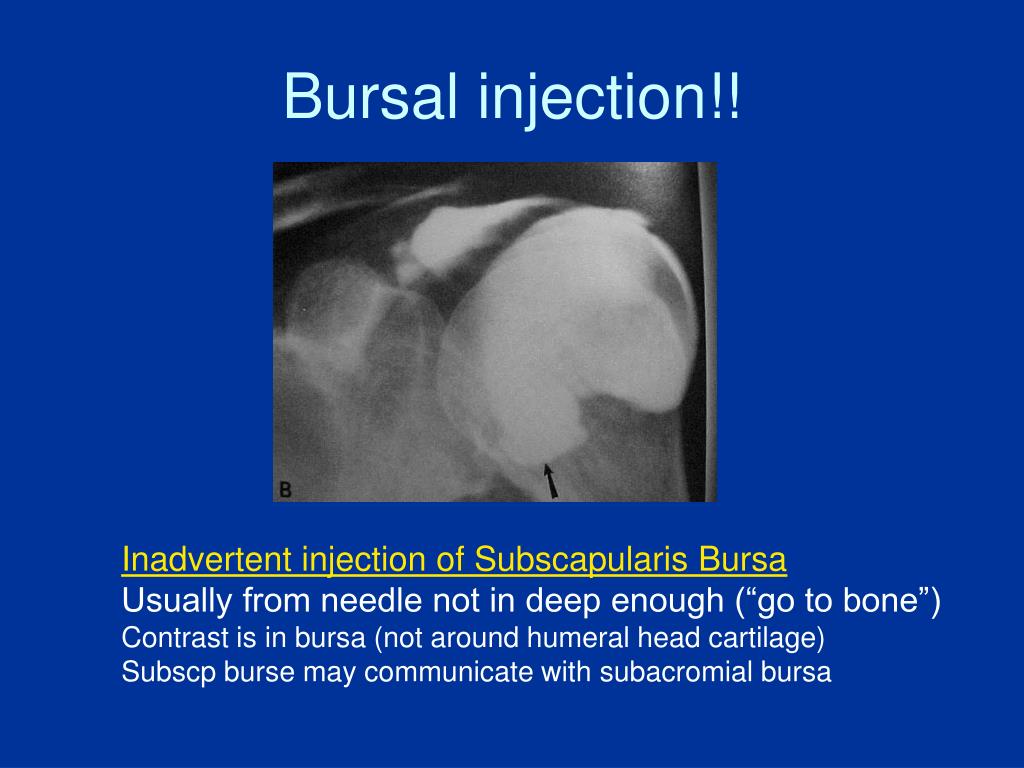 Bursal injection!!

B

Inadvertent injection of Subscapularis Bursa
Usually from needle not in deep enough (“go to bone”)
Contrast is in bursa (not around humeral head cartilage)
Subscp burse may communicate with subacromial bursa